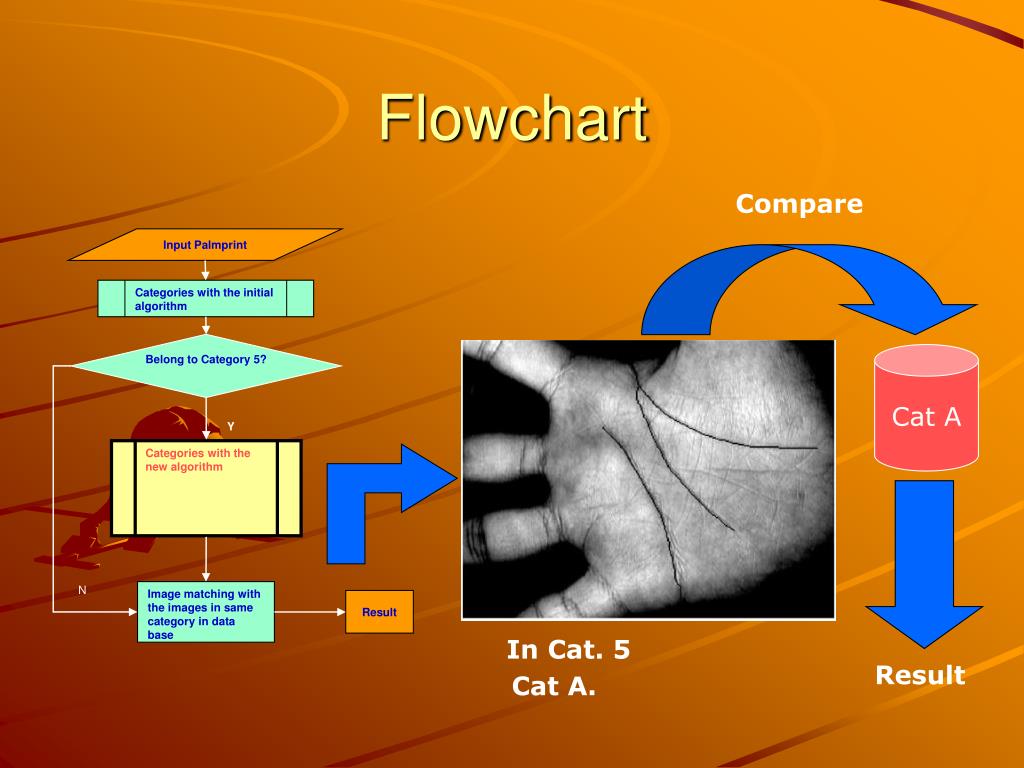 Flowchart

Input Palmprint

Categories with the initial algorithm

Belong to Category 5?

Y

Categories with the new algorithm

N

Image matching with the images in same category in data base

Result

Compare

Cat A

In Cat. 5

Cat A.

Result